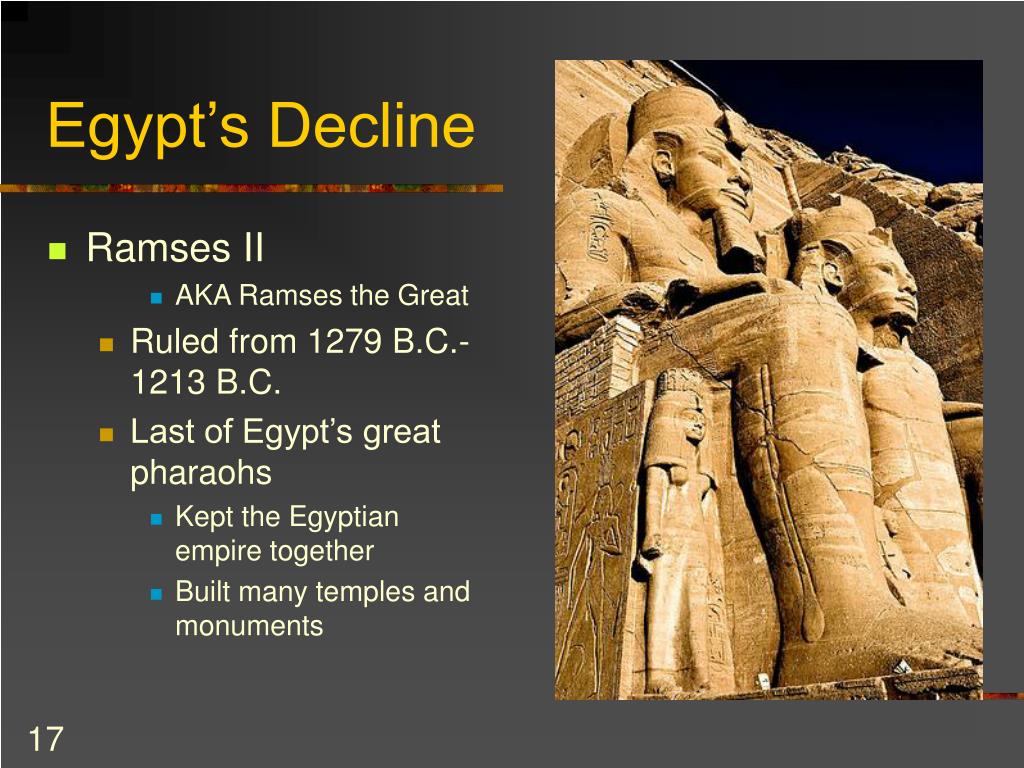 Egypt’s Decline

Ramses II

AKA Ramses the Great

Ruled from 1279 B.C.-1213 B.C.

Last of Egypt’s great pharaohs

Kept the Egyptian empire together

Built many temples and monuments

17